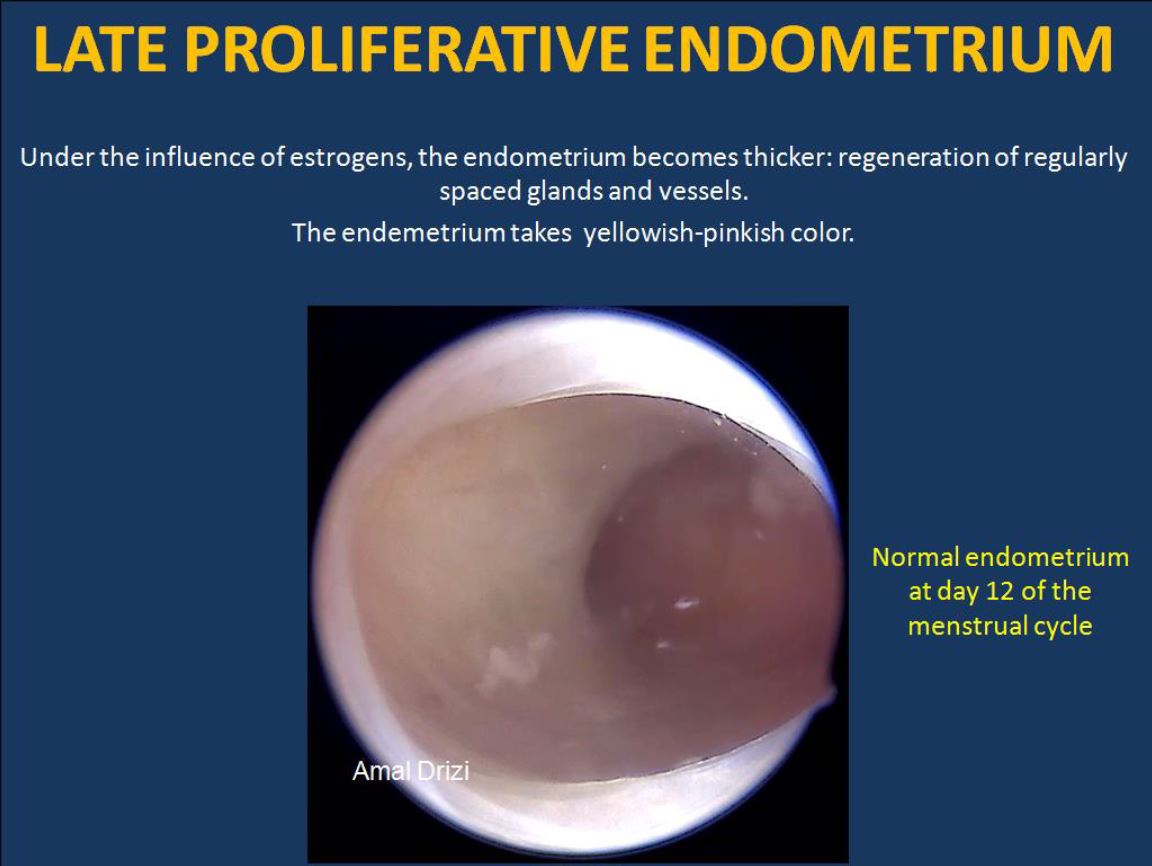 LATE PROLIFERATIVE ENDOMETRIUM

Under the influence of estrogens, the endometrium becomes thicker: regeneration of regularly spaced glands and vessels.

The endemetrium takes yellowish-pinkish color.

Amal Drizi

Normal endometrium at day 12 of the menstrual cycle